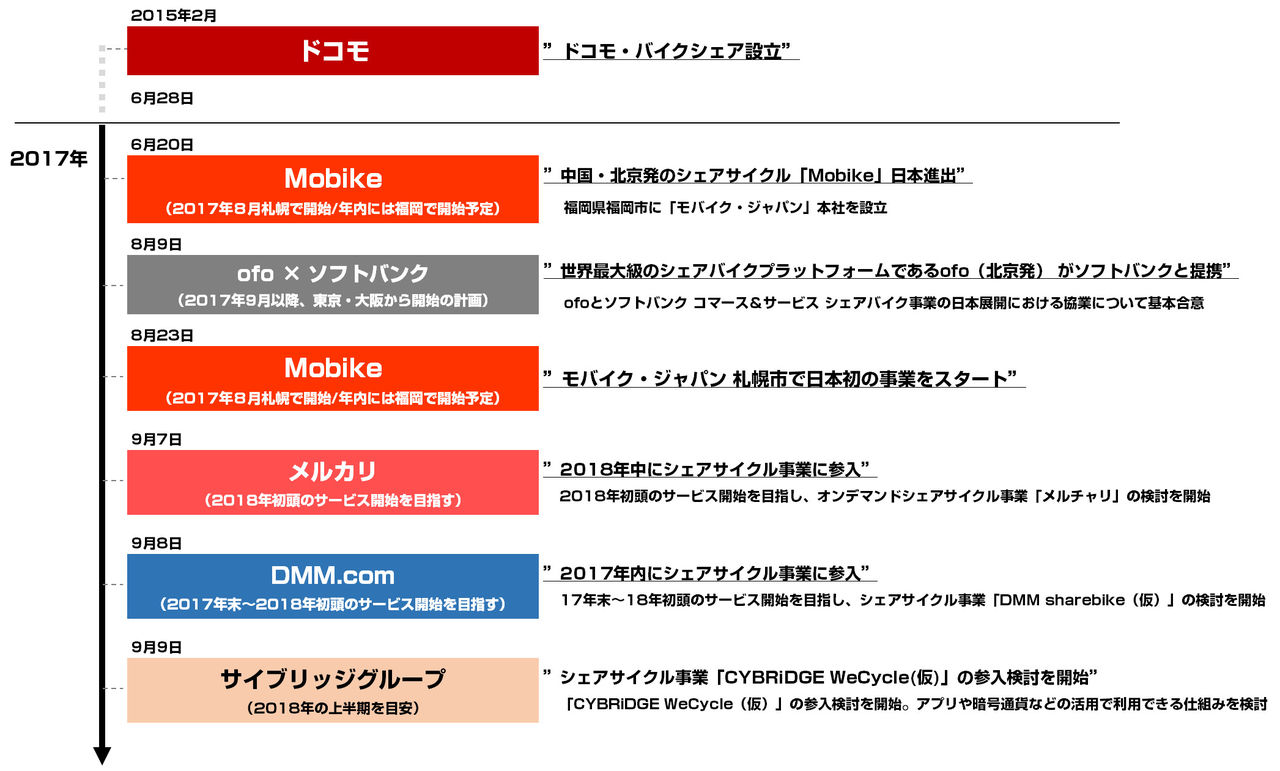 2015年2月

ドコモ

”ドコモ・バイクシェア設立”

6月28日

2017年

6月20日

Mobike

（2017年8月札幌で開始/年内には福岡で開始予定）

”中国・北京発のシェアサイクル「Mobike」日本進出”

福岡県福岡市に「モバイク・ジャパン」本社を設立

8月9日

ofo × ソフトバンク

（2017年9月以降、東京・大阪から開始の計画）

”世界最大級のシェアバイクプラットフォームであるofo（北京発） がソフトバンクと提携”

ofoとソフトバンク コマース＆サービス シェアバイク事業の日本展開における協業について基本合意

8月23日

Mobike

（2017年8月札幌で開始/年内には福岡で開始予定）

”モバイク・ジャパン 札幌市で日本初の事業をスタート”

9月7日

メルカリ

（2018年初頭のサービス開始を目指す）

”2018年中にシェアサイクル事業に参入”

2018年初頭のサービス開始を目指し、オンデマンドシェアサイクル事業「メルチャリ」の検討を開始

9月8日

DMM.com

（2017年末〜2018年初頭のサービス開始を目指す）

”2017年内にシェアサイクル事業に参入”

17年末〜18年初頭のサービス開始を目指し、シェアサイクル事業「DMM sharebike（仮）」の検討を開始

9月9日

サイブリッジグループ

（2018年の上半期を目安）

”シェアサイクル事業「CYBRiDGE WeCycle(仮)」の参入検討を開始”

「CYBRiDGE WeCycle（仮）」の参入検討を開始。アプリや暗号通貨などの活用で利用できる仕組みを検討